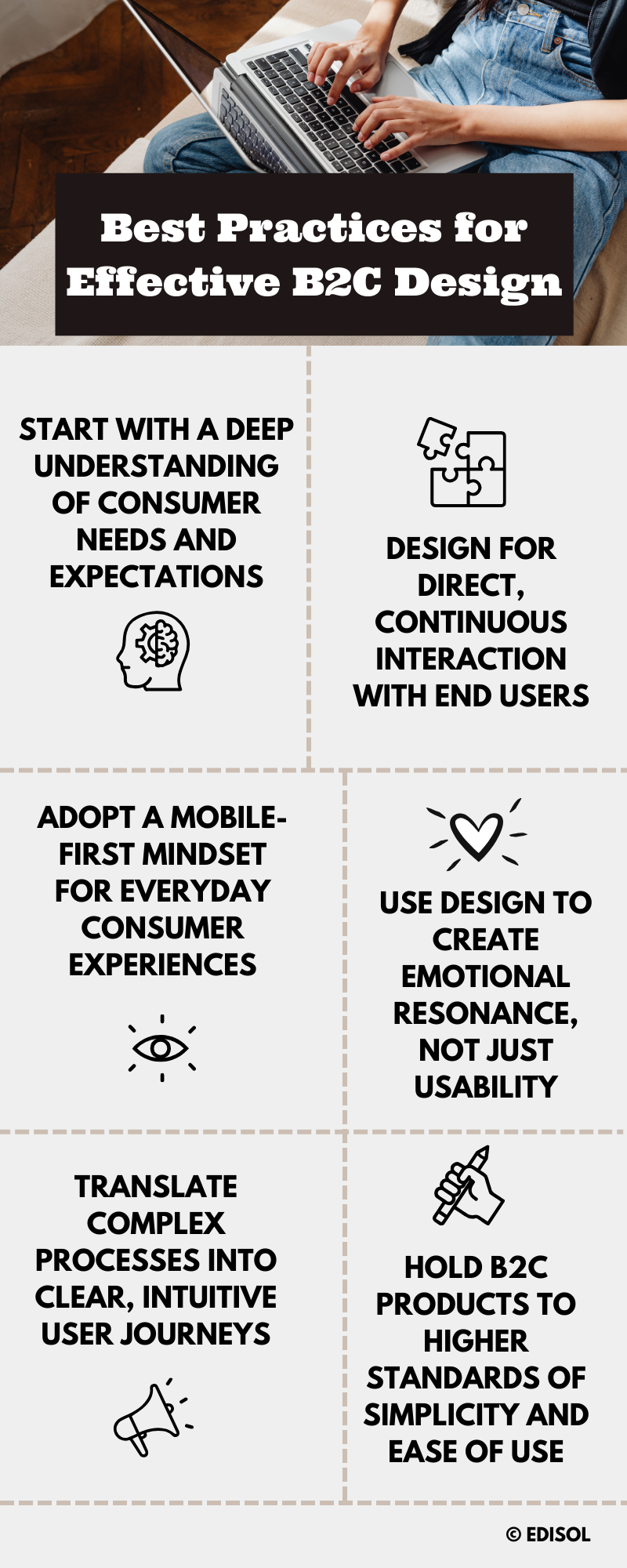 Best Practices for Effective B2C Design

START WITH A DEEP UNDERSTANDING OF CONSUMER NEEDS AND EXPECTATIONS

DESIGN FOR DIRECT, CONTINUOUS INTERACTION WITH END USERS

ADOPT A MOBILE-FIRST MINDSET FOR EVERYDAY CONSUMER EXPERIENCES

USE DESIGN TO CREATE EMOTIONAL RESONANCE, NOT JUST USABILITY

TRANSLATE COMPLEX PROCESSES INTO CLEAR, INTUITIVE USER JOURNEYS

HOLD B2C PRODUCTS TO HIGHER STANDARDS OF SIMPLICITY AND EASE OF USE

© EDISOL